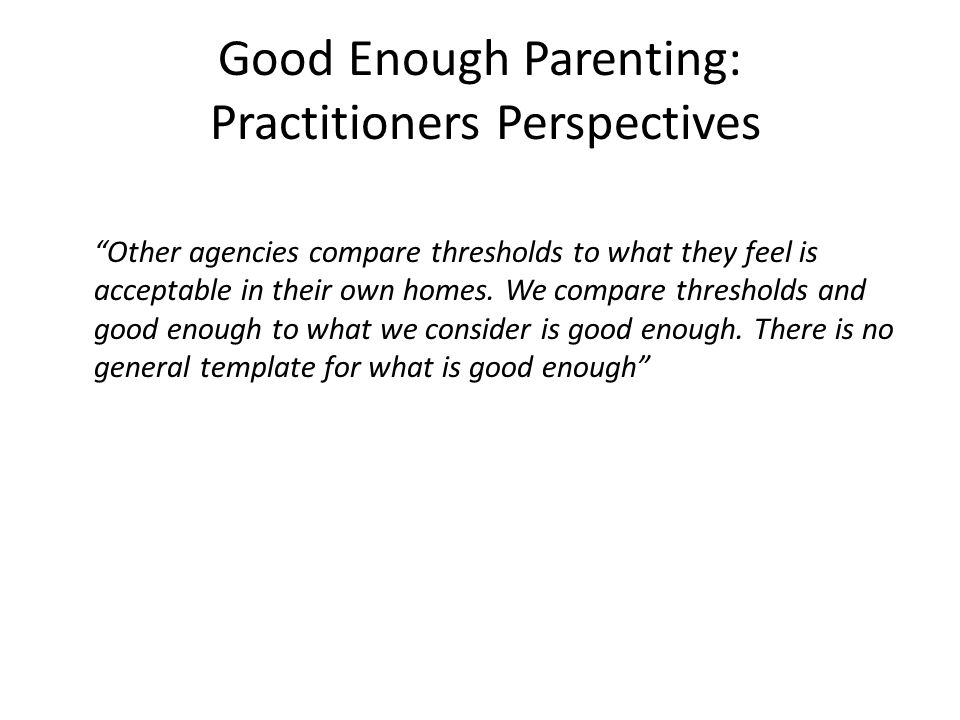 Good Enough Parenting: Practitioners Perspectives

“Other agencies compare thresholds to what they feel is acceptable in their own homes. We compare thresholds and good enough to what we consider is good enough. There is no general template for what is good enough”